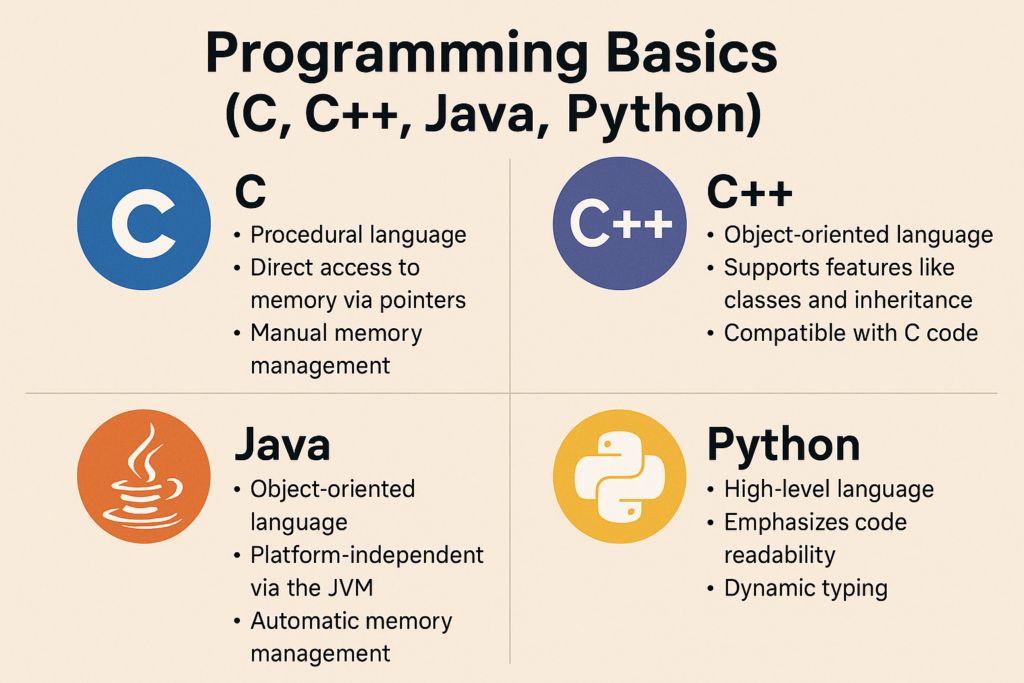 Programming Basics
(C, C++, Java, Python)

C

C
• Procedural language
• Direct access to memory via pointers
• Manual memory management

C++

C++
• Object-oriented language
• Supports features like classes and inheritance
• Compatible with C code

Java
• Object-oriented language
• Platform-independent via the JVM
• Automatic memory management

Python
• High-level language
• Emphasizes code readability
• Dynamic typing